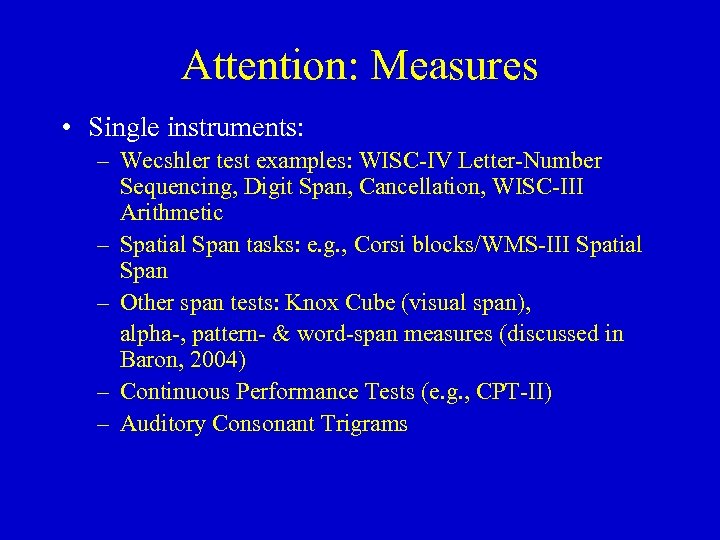 Attention: Measures

• Single instruments:
– Wecshler test examples: WISC-IV Letter-Number Sequencing, Digit Span, Cancellation, WISC-III Arithmetic
– Spatial Span tasks: e.g., Corsi blocks/WMS-III Spatial Span
– Other span tests: Knox Cube (visual span),
alpha-, pattern- & word-span measures (discussed in Baron, 2004)
– Continuous Performance Tests (e.g., CPT-II)
– Auditory Consonant Trigrams